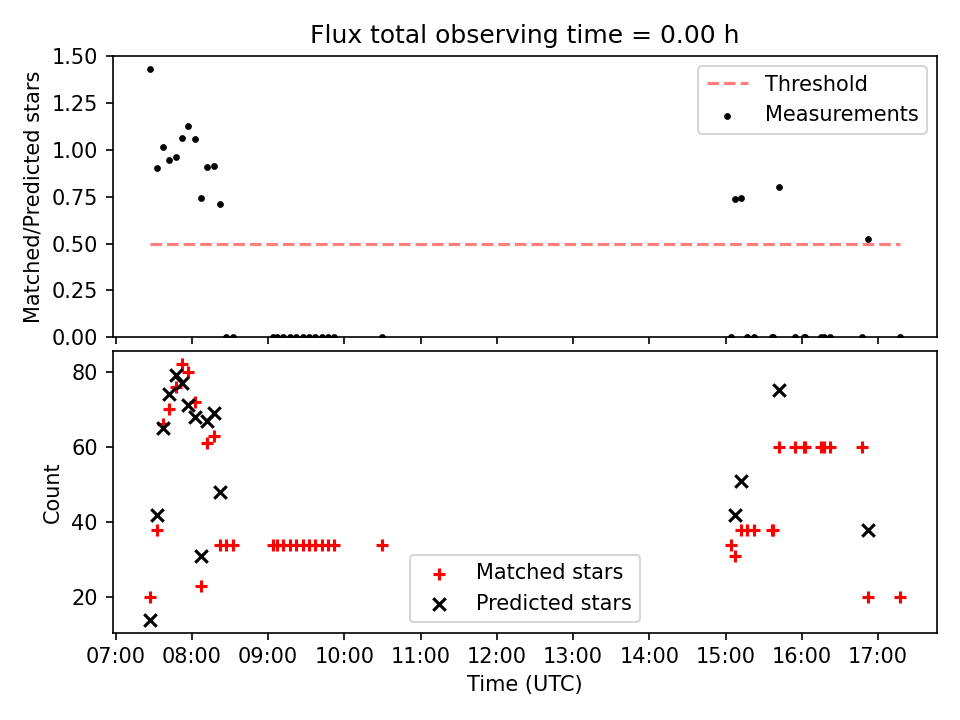 Flux total observing time = 0.00 h

Matched/Predicted stars

1.50
1.25
1.00
0.75
0.50
0.25
0.00

Threshold
Measurements

Count

80
60
40
20

Matched stars
Predicted stars

07:00 08:00 09:00 10:00 11:00 12:00 13:00 14:00 15:00 16:00 17:00

Time (UTC)